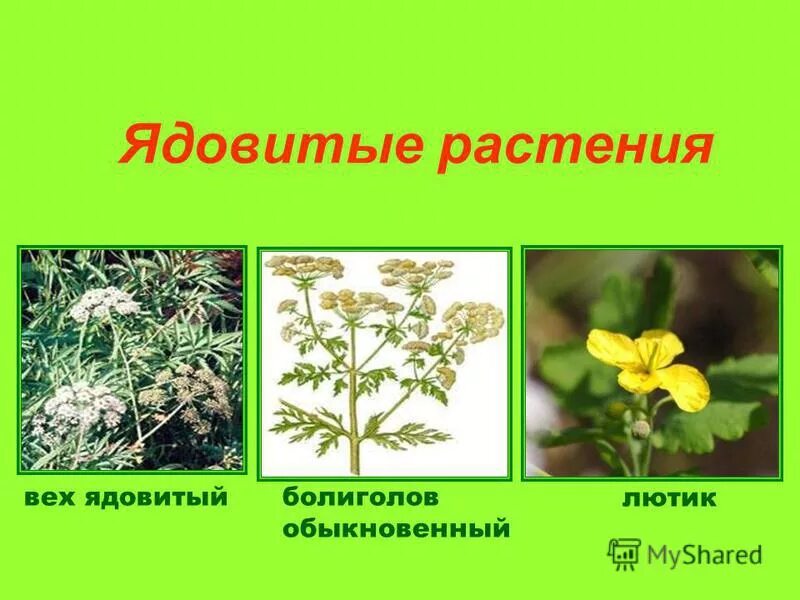 Ядовитые растения

вех ядовитый

болиголов обыкновенный

лютик

MyShared